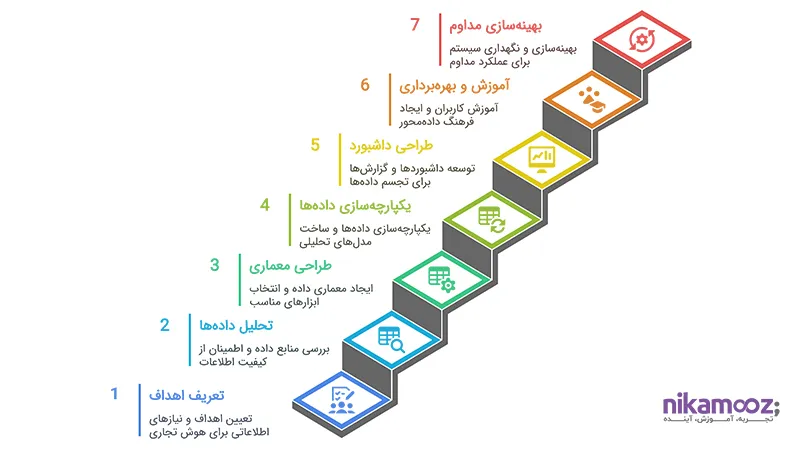 7
بهینه‌سازی مداوم
بهینه‌سازی و نگهداری سیستم برای عملکرد مداوم

6
آموزش و بهره‌برداری
آموزش کاربران و ایجاد فرهنگ داده‌محور

5
طراحی داشبورد
توسعه داشبوردها و گزارش‌ها برای تجسم داده‌ها

4
یکپارچه‌سازی داده‌ها
یکپارچه‌سازی داده‌ها و ساخت مدل‌های تحلیلی

3
طراحی معماری
ایجاد معماری داده و انتخاب ابزارهای مناسب

2
تحلیل داده‌ها
بررسی منابع داده و اطمینان از کیفیت اطلاعات

1
تعریف اهداف
تعیین اهداف و نیازهای اطلاعاتی برای هوش تجاری

nikamooz;
تجربه، آموزش، آینده